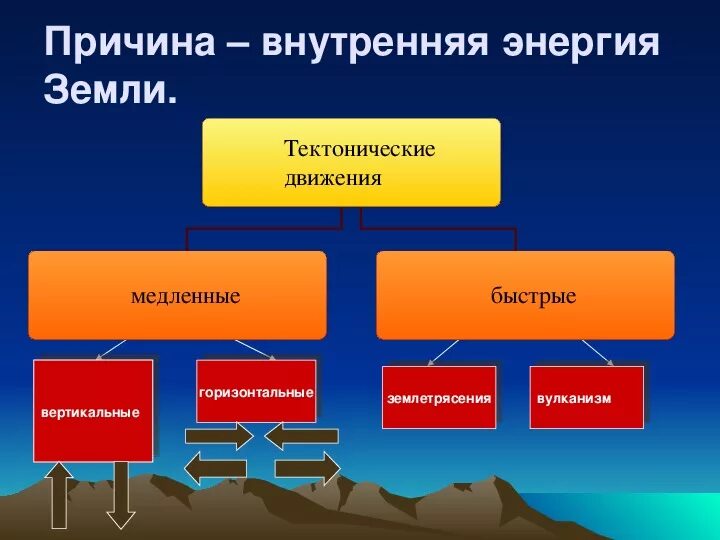 Причина – внутренняя энергия Земли.

Тектонические движения

медленные

быстрые

вертикальные

горизонтальные

землетрясения

вулканизм